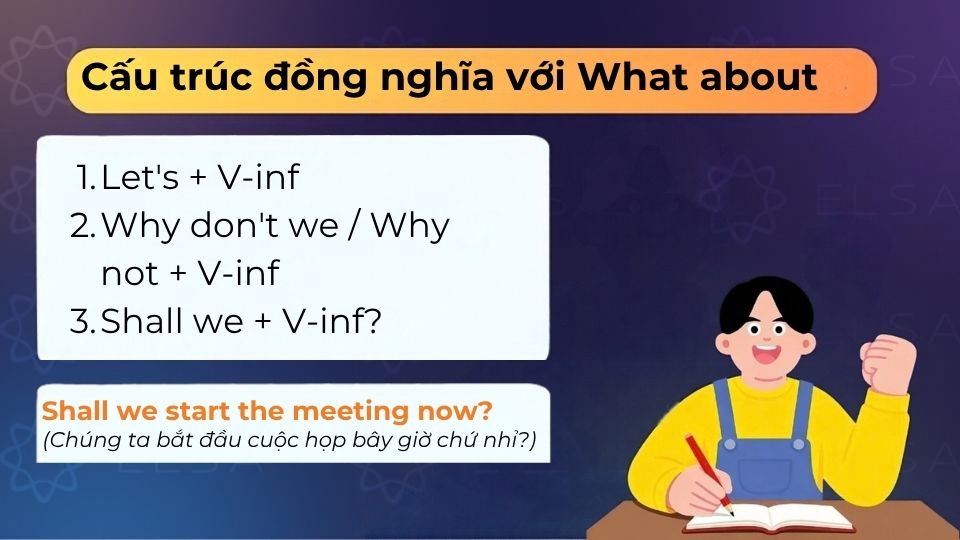 Cấu trúc đồng nghĩa với What about

1. Let's + V-inf
2. Why don't we / Why not + V-inf
3. Shall we + V-inf?

Shall we start the meeting now?
(Chúng ta bắt đầu cuộc họp bây giờ chứ nhỉ?)

ELSA